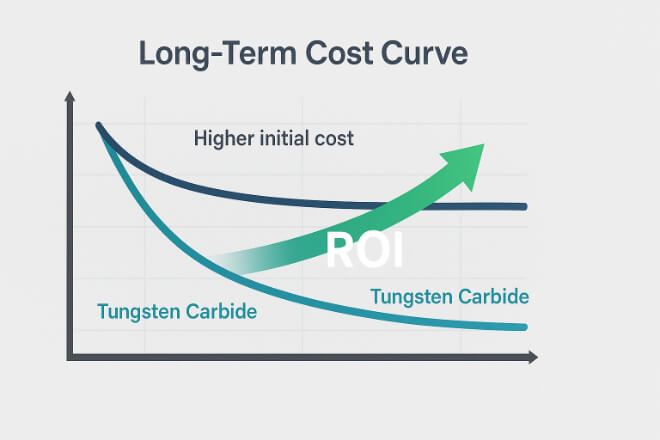 Long-Term Cost Curve

Higher initial cost

ROI

Tungsten Carbide

Tungsten Carbide